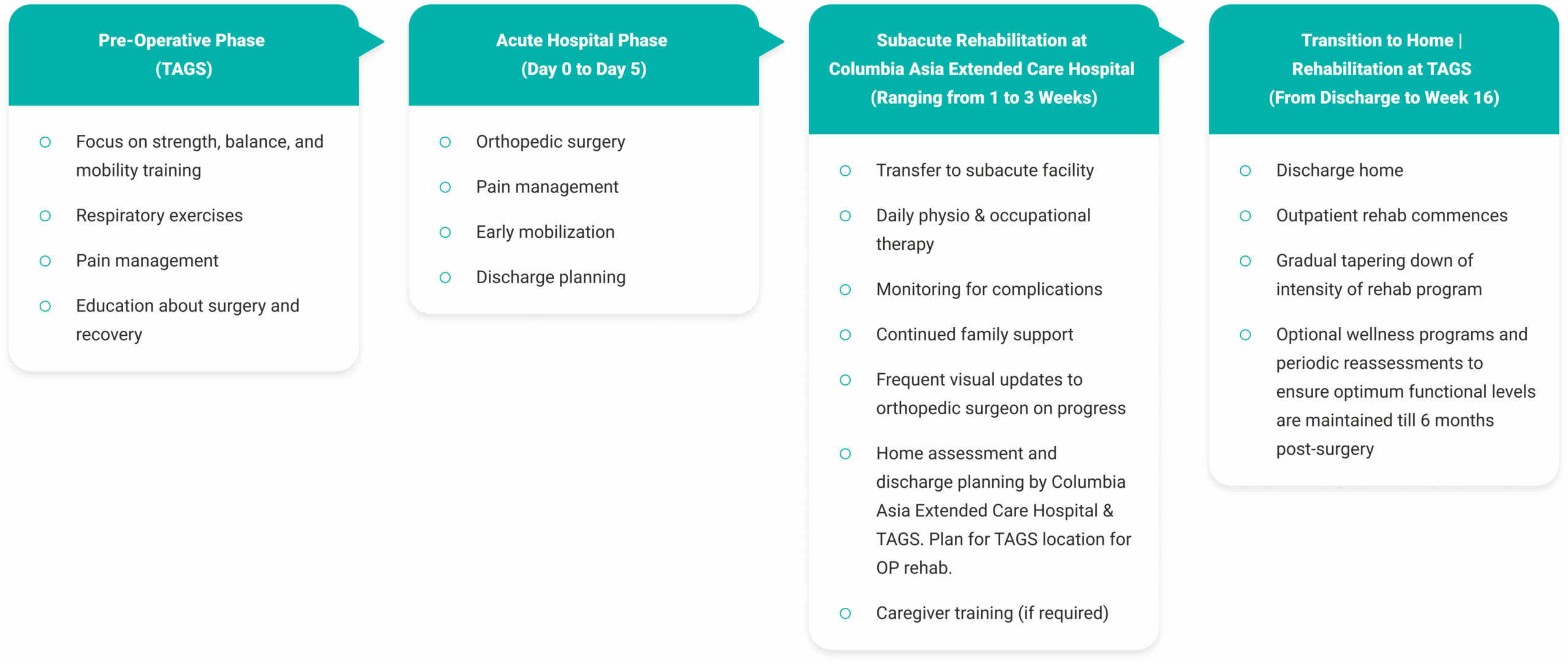 Pre-Operative Phase
(TAGS)

Focus on strength, balance, and mobility training

Respiratory exercises

Pain management

Education about surgery and recovery

Acute Hospital Phase
(Day 0 to Day 5)

Orthopedic surgery

Pain management

Early mobilization

Discharge planning

Subacute Rehabilitation at
Columbia Asia Extended Care Hospital
(Ranging from 1 to 3 Weeks)

Transfer to subacute facility

Daily physio & occupational therapy

Monitoring for complications

Continued family support

Frequent visual updates to orthopedic surgeon on progress

Home assessment and discharge planning by Columbia Asia Extended Care Hospital & TAGS. Plan for TAGS location for OP rehab.

Caregiver training (if required)

Transition to Home |
Rehabilitation at TAGS
(From Discharge to Week 16)

Discharge home

Outpatient rehab commences

Gradual tapering down of intensity of rehab program

Optional wellness programs and periodic reassessments to ensure optimum functional levels are maintained till 6 months post-surgery